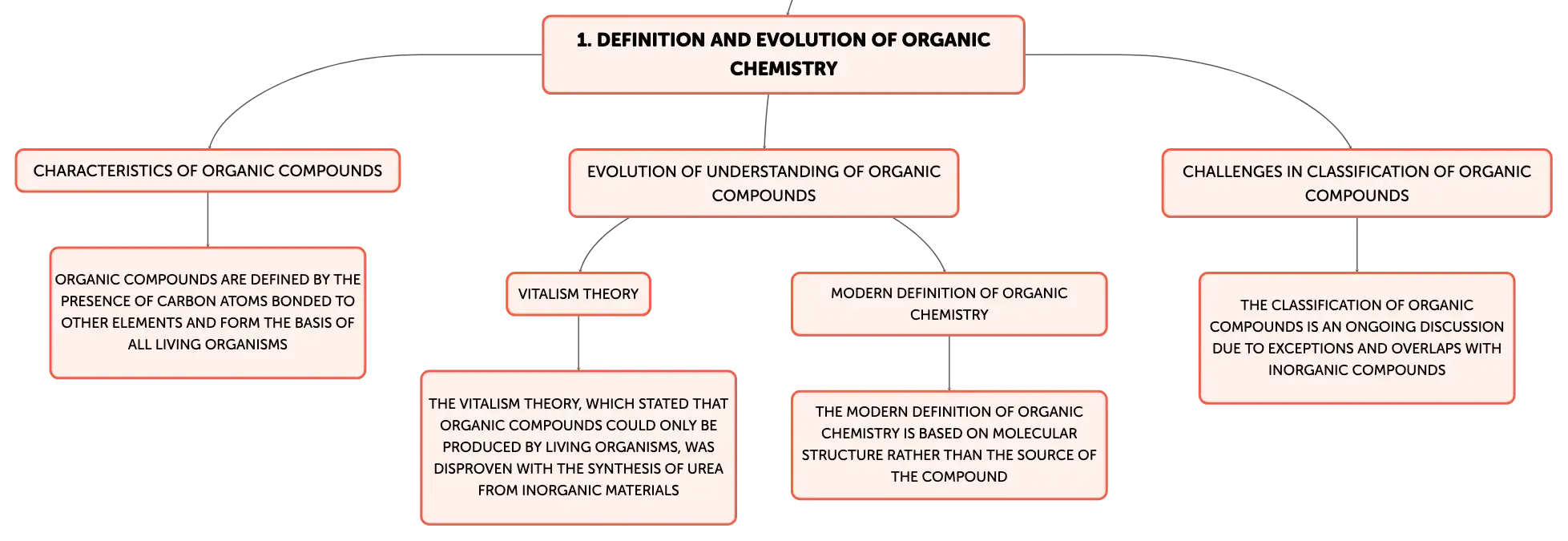 1. DEFINITION AND EVOLUTION OF ORGANIC CHEMISTRY

CHARACTERISTICS OF ORGANIC COMPOUNDS

ORGANIC COMPOUNDS ARE DEFINED BY THE PRESENCE OF CARBON ATOMS BONDED TO OTHER ELEMENTS AND FORM THE BASIS OF ALL LIVING ORGANISMS

EVOLUTION OF UNDERSTANDING OF ORGANIC COMPOUNDS

VITALISM THEORY

THE VITALISM THEORY, WHICH STATED THAT ORGANIC COMPOUNDS COULD ONLY BE PRODUCED BY LIVING ORGANISMS, WAS DISPROVEN WITH THE SYNTHESIS OF UREA FROM INORGANIC MATERIALS

MODERN DEFINITION OF ORGANIC CHEMISTRY

THE MODERN DEFINITION OF ORGANIC CHEMISTRY IS BASED ON MOLECULAR STRUCTURE RATHER THAN THE SOURCE OF THE COMPOUND

CHALLENGES IN CLASSIFICATION OF ORGANIC COMPOUNDS

THE CLASSIFICATION OF ORGANIC COMPOUNDS IS AN ONGOING DISCUSSION DUE TO EXCEPTIONS AND OVERLAPS WITH INORGANIC COMPOUNDS